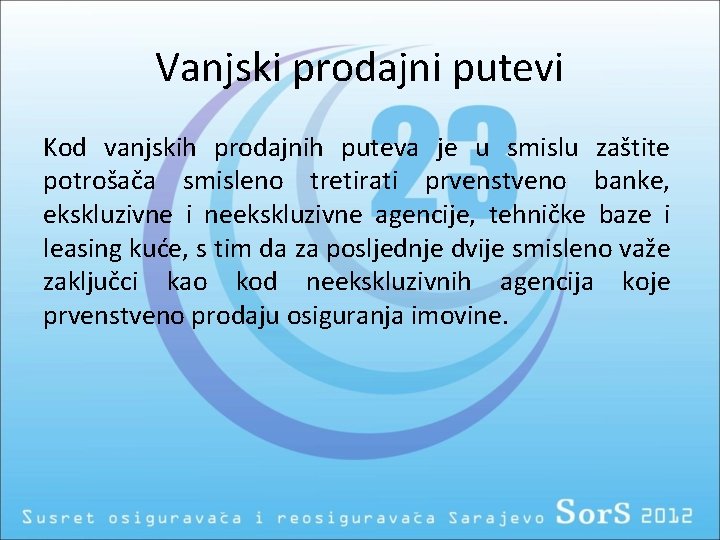 Vanjski prodajni putevi

23

Kod vanjskih prodajnih puteva je u smislu zaštite potrošača smisleno tretirati prvenstveno banke, ekskluzivne i neekskluzivne agencije, tehničke baze i leasing kuće, s tim da za posljednje dvije smisleno važe zaključci kao kod neekskluzivnih agencija koje prvenstveno prodaju osiguranja imovine.

Susret osiguravača i reosiguravača Sarajevo SorS 2012